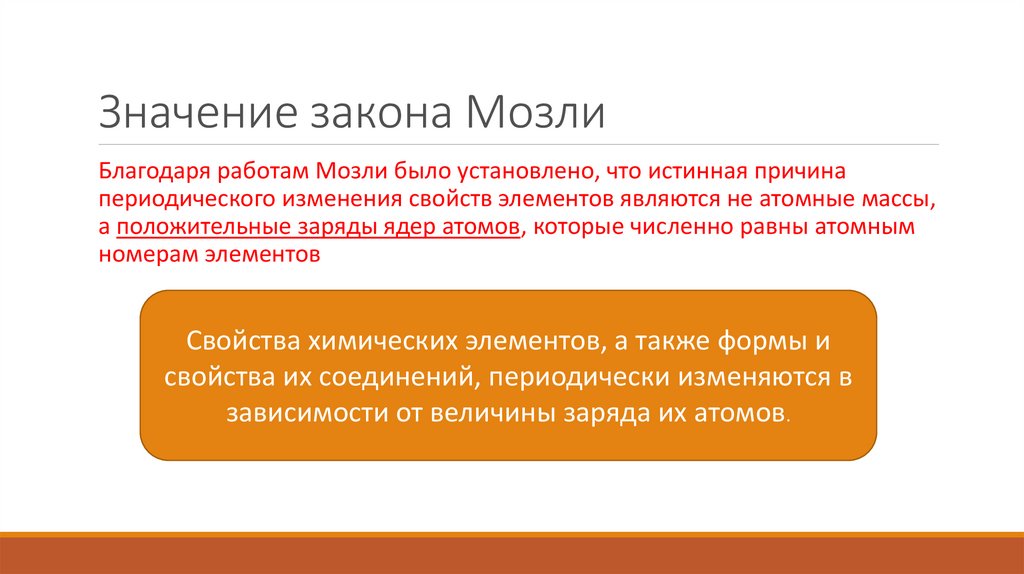 Значение закона Мозли

Благодаря работам Мозли было установлено, что истинная причина периодического изменения свойств элементов являются не атомные массы, а положительные заряды ядер атомов, которые численно равны атомным номерам элементов

Свойства химических элементов, а также формы и свойства их соединений, периодически изменяются в зависимости от величины заряда их атомов.